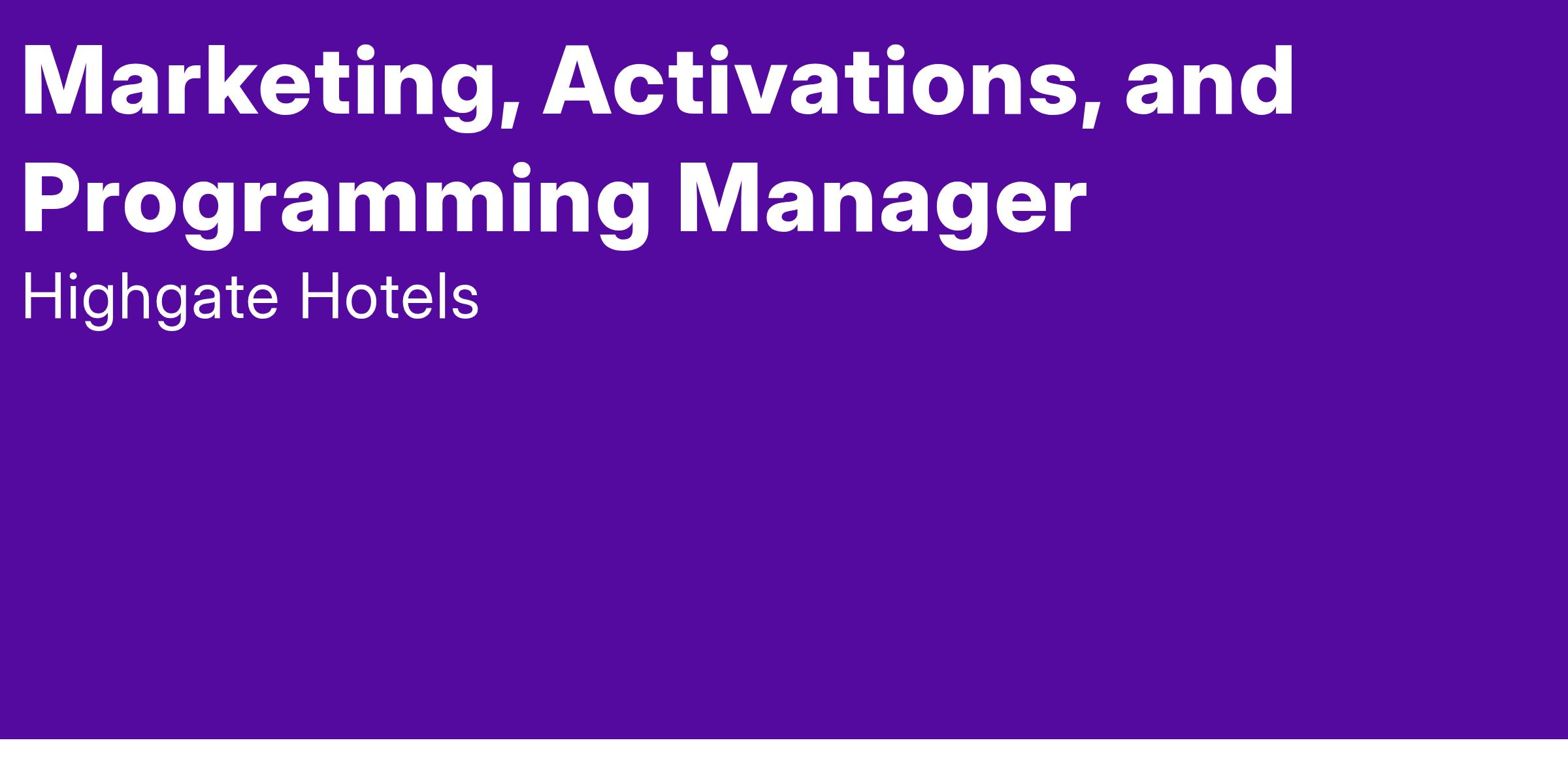 Marketing, Activations, and Programming Manager

Highgate Hotels